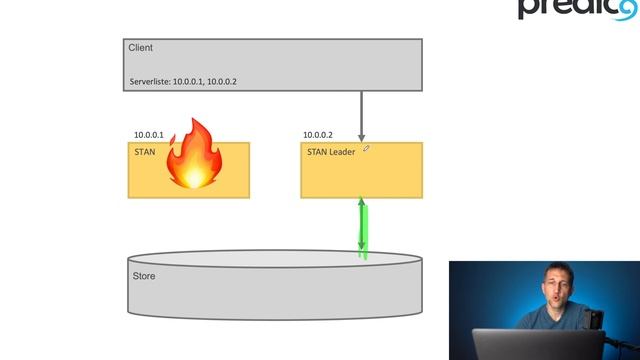 predic

Client

Serverliste: 10.0.0.1, 10.0.0.2

10.0.0.1

STAN

10.0.0.2

STAN Leader

Store